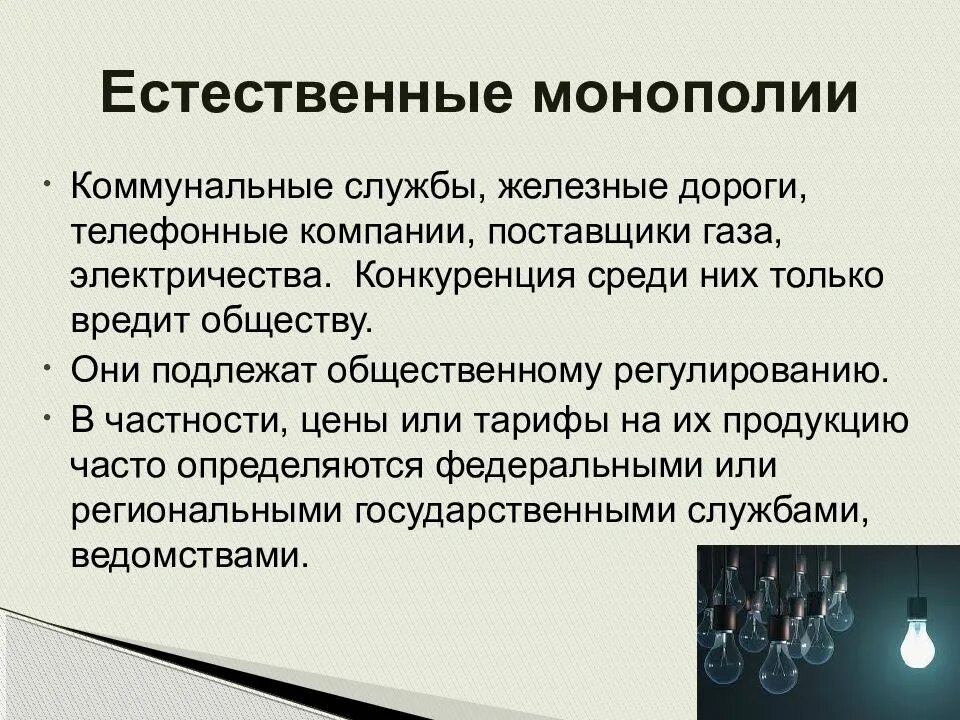 Естественные монополии

• Коммунальные службы, железные дороги, телефонные компании, поставщики газа, электричества. Конкуренция среди них только вредит обществу.
• Они подлежат общественному регулированию.
• В частности, цены или тарифы на их продукцию часто определяются федеральными или региональными государственными службами, ведомствами.